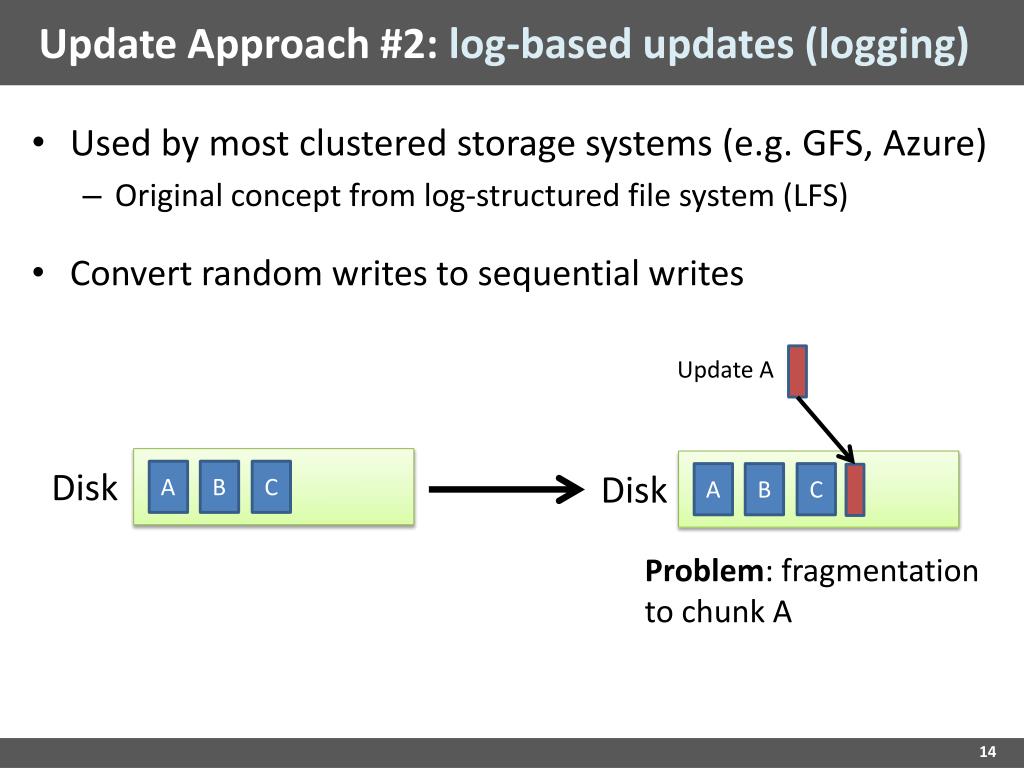 Update Approach #2: log-based updates (logging)

• Used by most clustered storage systems (e.g. GFS, Azure)
– Original concept from log-structured file system (LFS)

• Convert random writes to sequential writes

Update A

Disk A B C

Disk A B C

Problem: fragmentation to chunk A

14